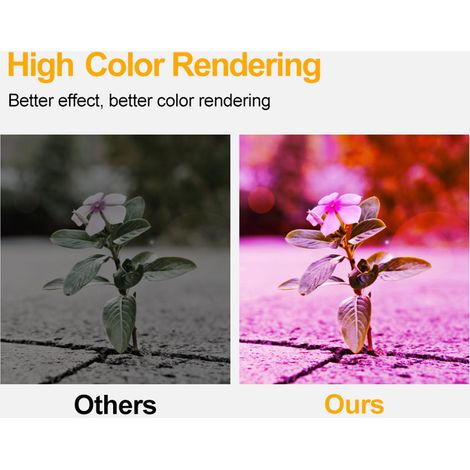 High Color Rendering

Better effect, better color rendering

Others

Ours